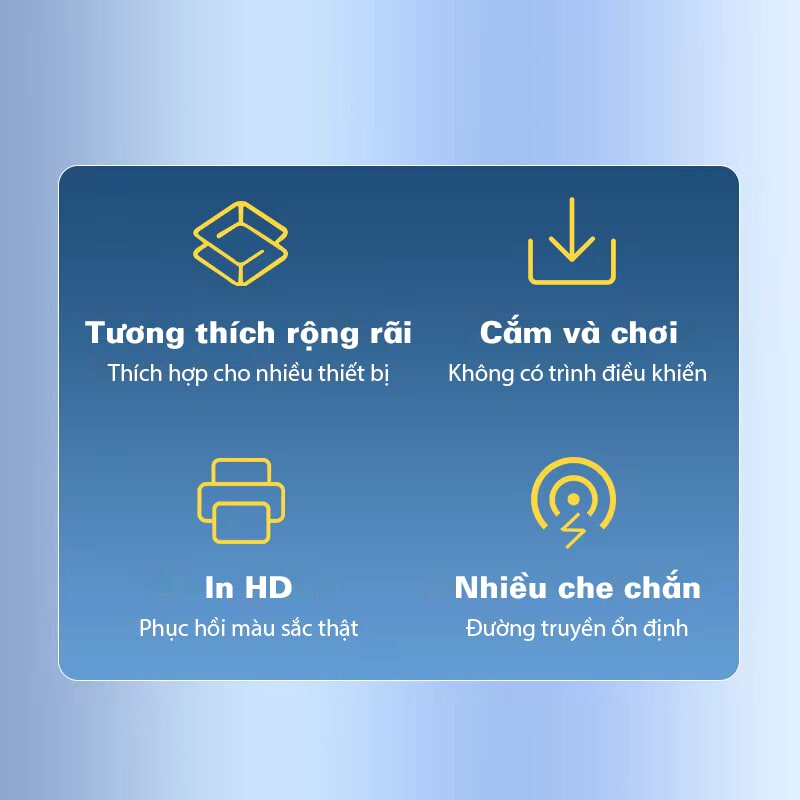 Tương thích rộng rãi
Thích hợp cho nhiều thiết bị

Cắm và chơi
Không có trình điều khiển

In HD
Phục hồi màu sắc thật

Nhiều che chắn
Đường truyền ổn định